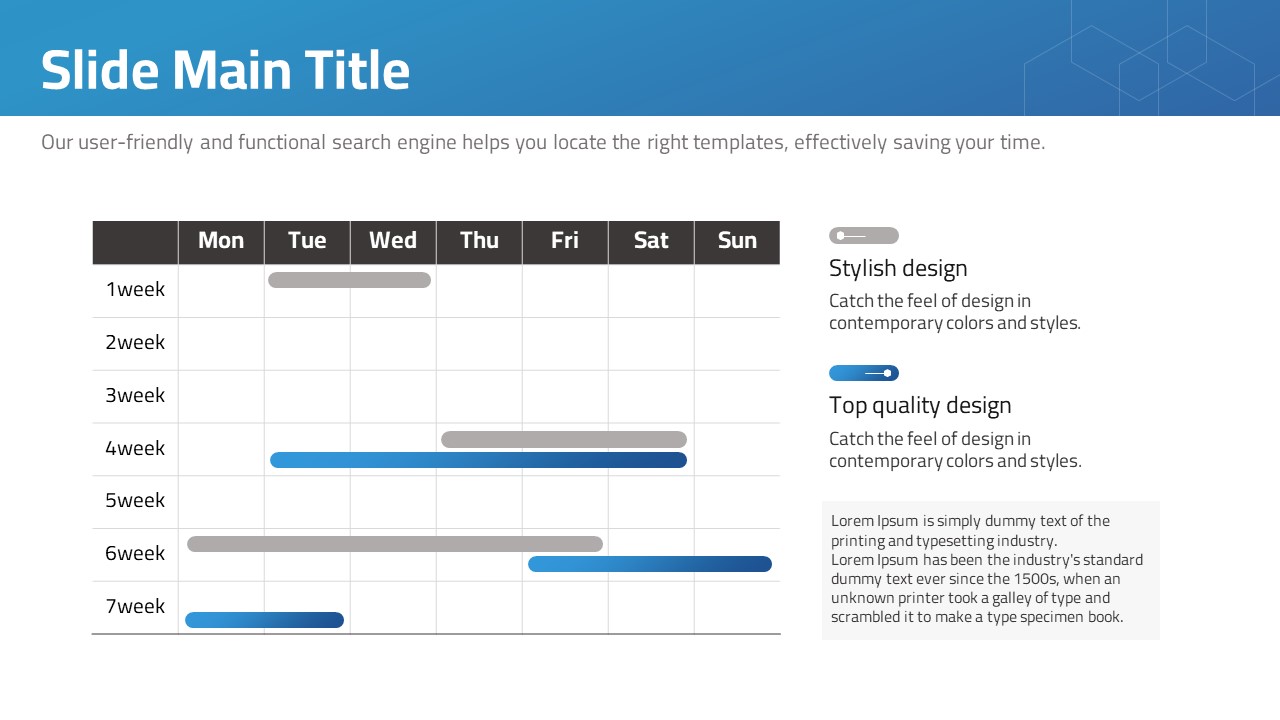 Slide Main Title

Our user-friendly and functional search engine helps you locate the right templates, effectively saving your time.

| | Mon | Tue | Wed | Thu | Fri | Sat | Sun |
|---|---|---|---|---|---|---|---|
| 1week | | | | | | | |
| 2week | | | | | | | |
| 3week | | | | | | | |
| 4week | | | | | | | |
| 5week | | | | | | | |
| 6week | | | | | | | |
| 7week | | | | | | | |

Stylish design

Catch the feel of design in contemporary colors and styles.

Top quality design

Catch the feel of design in contemporary colors and styles.

Lorem Ipsum is simply dummy text of the printing and typesetting industry.
Lorem Ipsum has been the industry's standard dummy text ever since the 1500s, when an unknown printer took a galley of type and scrambled it to make a type specimen book.